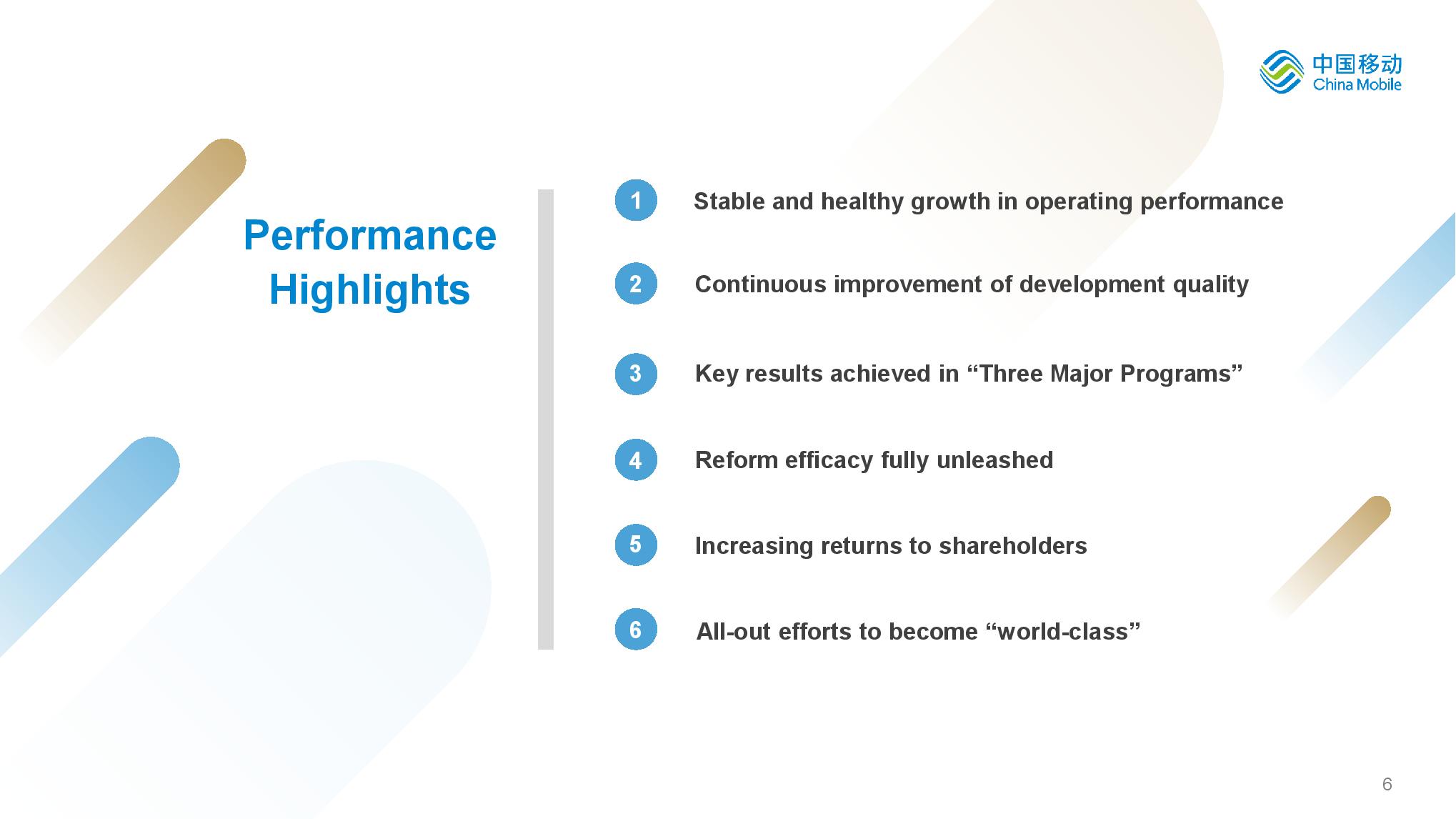 中国移动
China Mobile

Performance Highlights

1 Stable and healthy growth in operating performance

2 Continuous improvement of development quality

3 Key results achieved in “Three Major Programs”

4 Reform efficacy fully unleashed

5 Increasing returns to shareholders

6 All-out efforts to become “world-class”

6